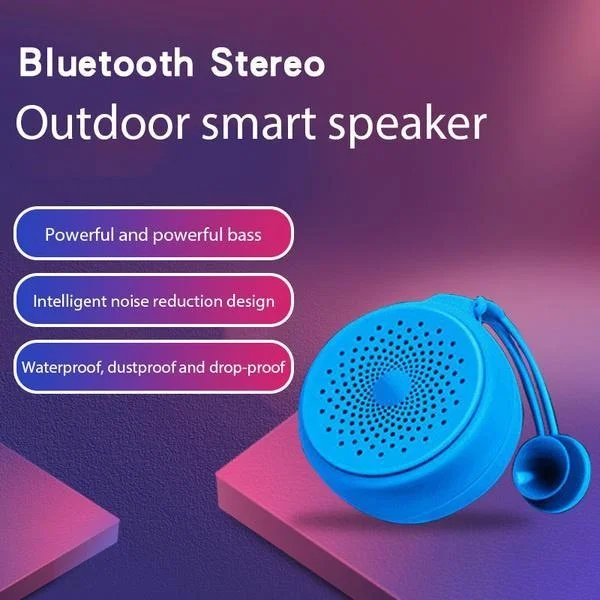 Bluetooth Stereo
Outdoor smart speaker

Powerful and powerful bass

Intelligent noise reduction design

Waterproof, dustproof and drop-proof